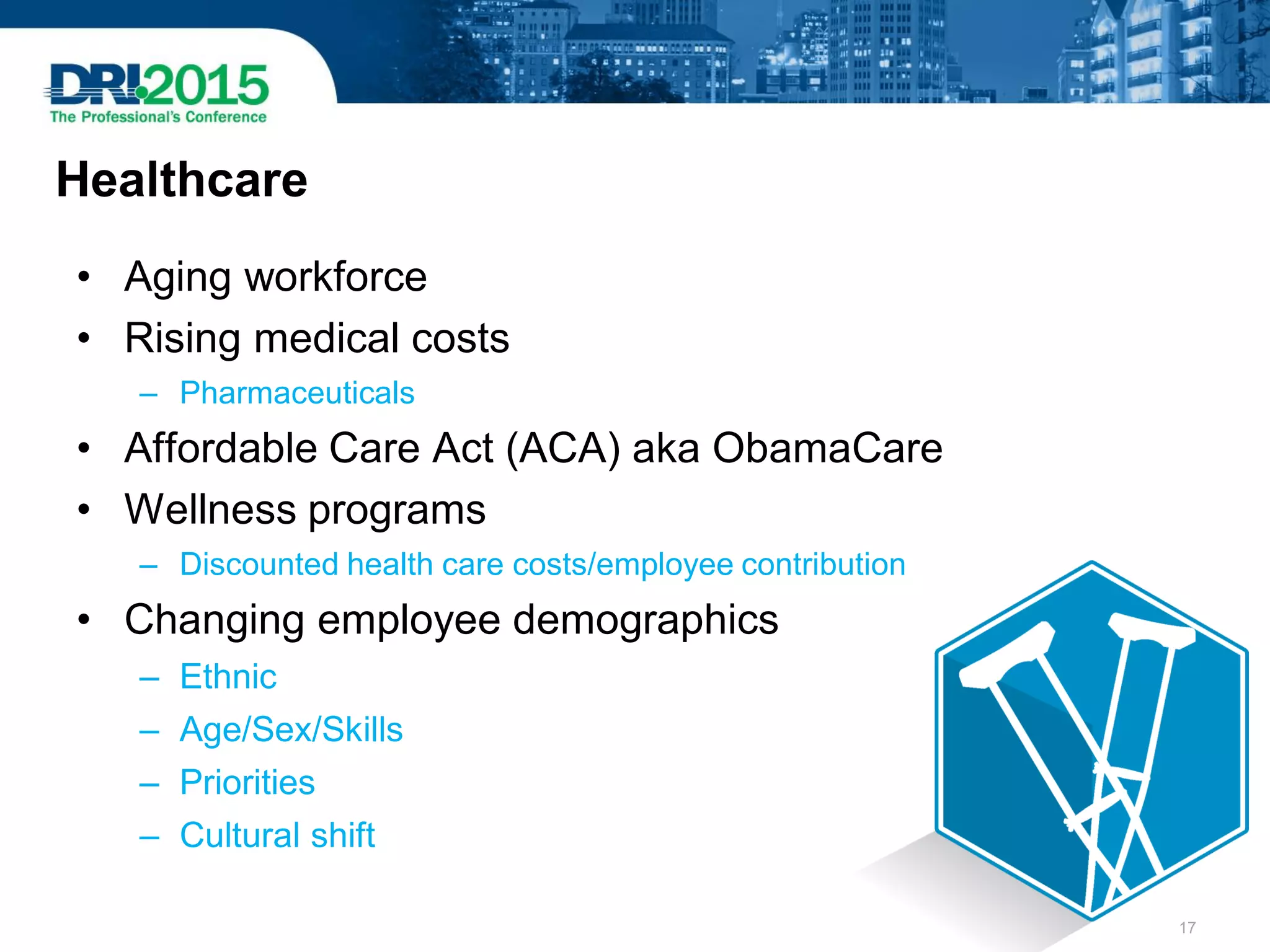 DRI2015
The Professional's Conference

Healthcare

• Aging workforce
• Rising medical costs
– Pharmaceuticals
• Affordable Care Act (ACA) aka ObamaCare
• Wellness programs
– Discounted health care costs/employee contribution
• Changing employee demographics
– Ethnic
– Age/Sex/Skills
– Priorities
– Cultural shift

17